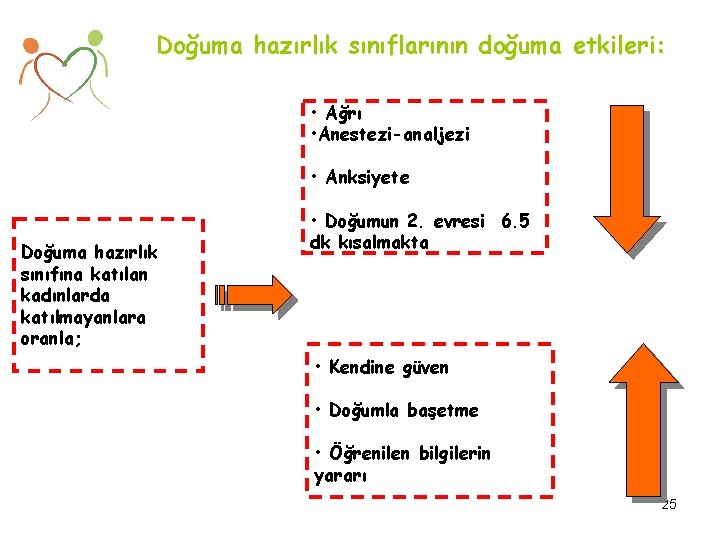 Doğuma hazırlık sınıflarının doğuma etkileri:

Doğuma hazırlık sınıfına katılan kadınlarda katılmayanlara oranla;

• Ağrı
•Anestezi-analjezi

• Anksiyete

• Doğumun 2. evresi 6.5 dk kısalmakta

• Kendine güven

• Doğumla başetme

• Öğrenilen bilgilerin yararı

25